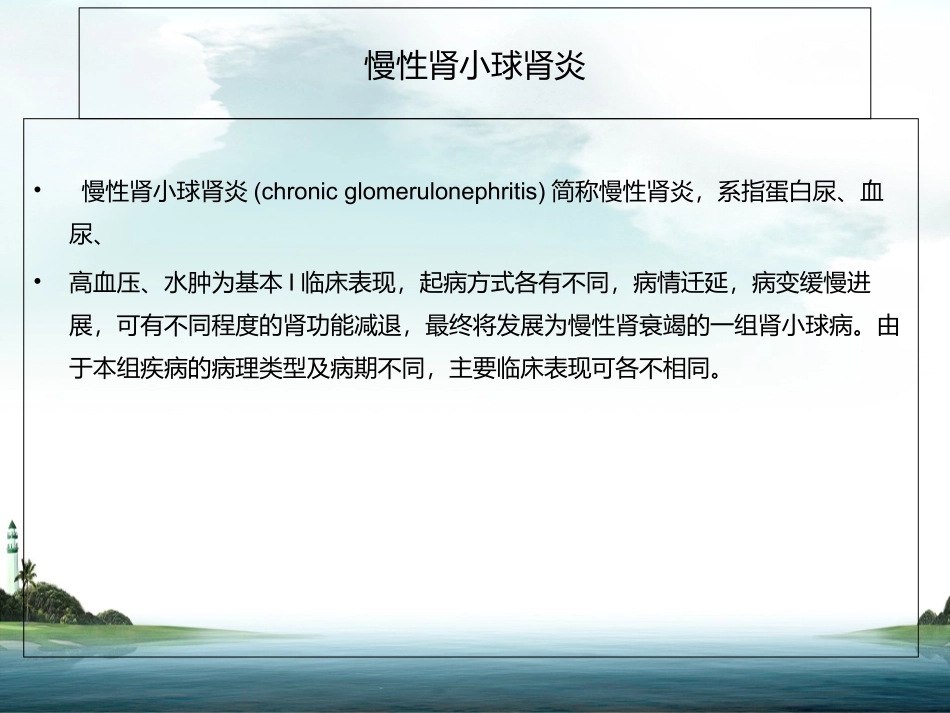 慢性肾小球肾炎

• 慢性肾小球肾炎 (chronic glomerulonephritis) 简称慢性肾炎，系指蛋白尿、血尿、

• 高血压、水肿为基本 I 临床表现，起病方式各有不同，病情迁延，病变缓慢进展，可有不同程度的肾功能减退，最终将发展为慢性肾衰竭的一组肾小球病。由于本组疾病的病理类型及病期不同，主要临床表现可各不相同。